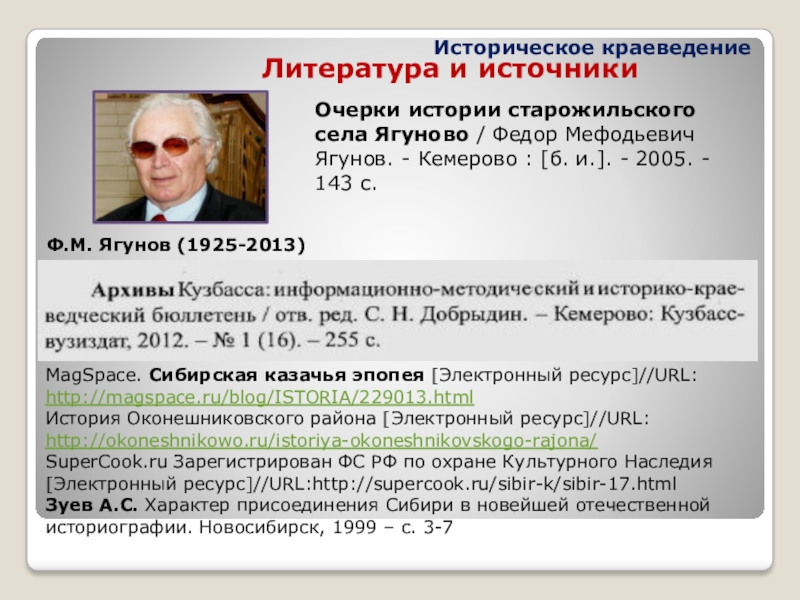 Историческое краеведение

Литература и источники

Очерки истории старожильского села Ягуново / Федор Мефодьевич Ягунов. - Кемерово : [б. и.]. - 2005. - 143 с.

Ф.М. Ягунов (1925-2013)

Архивы Кузбасса: информационно-методический и историко-краеведческий бюллетень / отв. ред. С. Н. Добрыдин. – Кемерово: Кузбассвузиздат, 2012. – № 1 (16). – 255 с.

MagSpace. Сибирская казачья эпопея [Электронный ресурс]//URL: http://magspace.ru/blog/ISTORIA/229013.html
История Оконешниковского района [Электронный ресурс]//URL: http://okoneshnikowo.ru/istoriya-okoneshnikovskogo-rajona/
SuperCook.ru Зарегистрирован ФС РФ по охране Культурного Наследия [Электронный ресурс]//URL:http://supercook.ru/sibir-k/sibir-17.html
Зуев А.С. Характер присоединения Сибири в новейшей отечественной историографии. Новосибирск, 1999 – с. 3-7